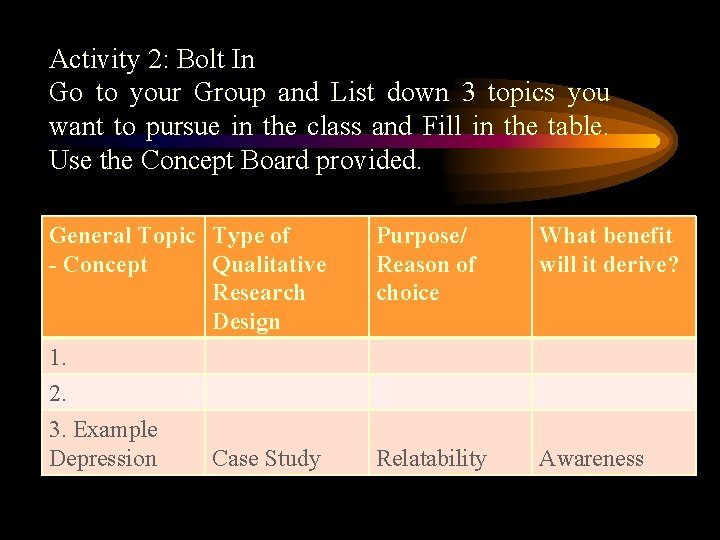 Activity 2: Bolt In
Go to your Group and List down 3 topics you want to pursue in the class and Fill in the table. Use the Concept Board provided.

| General Topic - Concept | Type of Qualitative Research Design | Purpose/ Reason of choice | What benefit will it derive? |
|---|---|---|---|
| 1. | | | |
| 2. | | | |
| 3. Example Depression | Case Study | Relatability | Awareness |